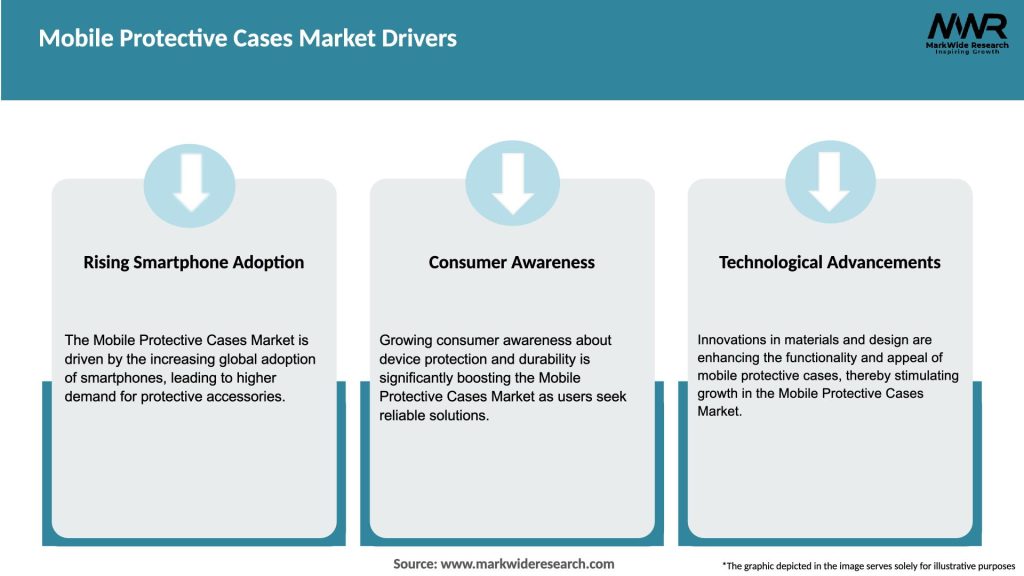 Mobile Protective Cases Market Drivers

MWR
MarkWide Research
Inspiring Growth

Rising Smartphone Adoption

The Mobile Protective Cases Market is driven by the increasing global adoption of smartphones, leading to higher demand for protective accessories.

Consumer Awareness

Growing consumer awareness about device protection and durability is significantly boosting the Mobile Protective Cases Market as users seek reliable solutions.

Technological Advancements

Innovations in materials and design are enhancing the functionality and appeal of mobile protective cases, thereby stimulating growth in the Mobile Protective Cases Market.

Source: www.markwideresearch.com

*The graphic depicted in the image serves solely for illustrative purposes